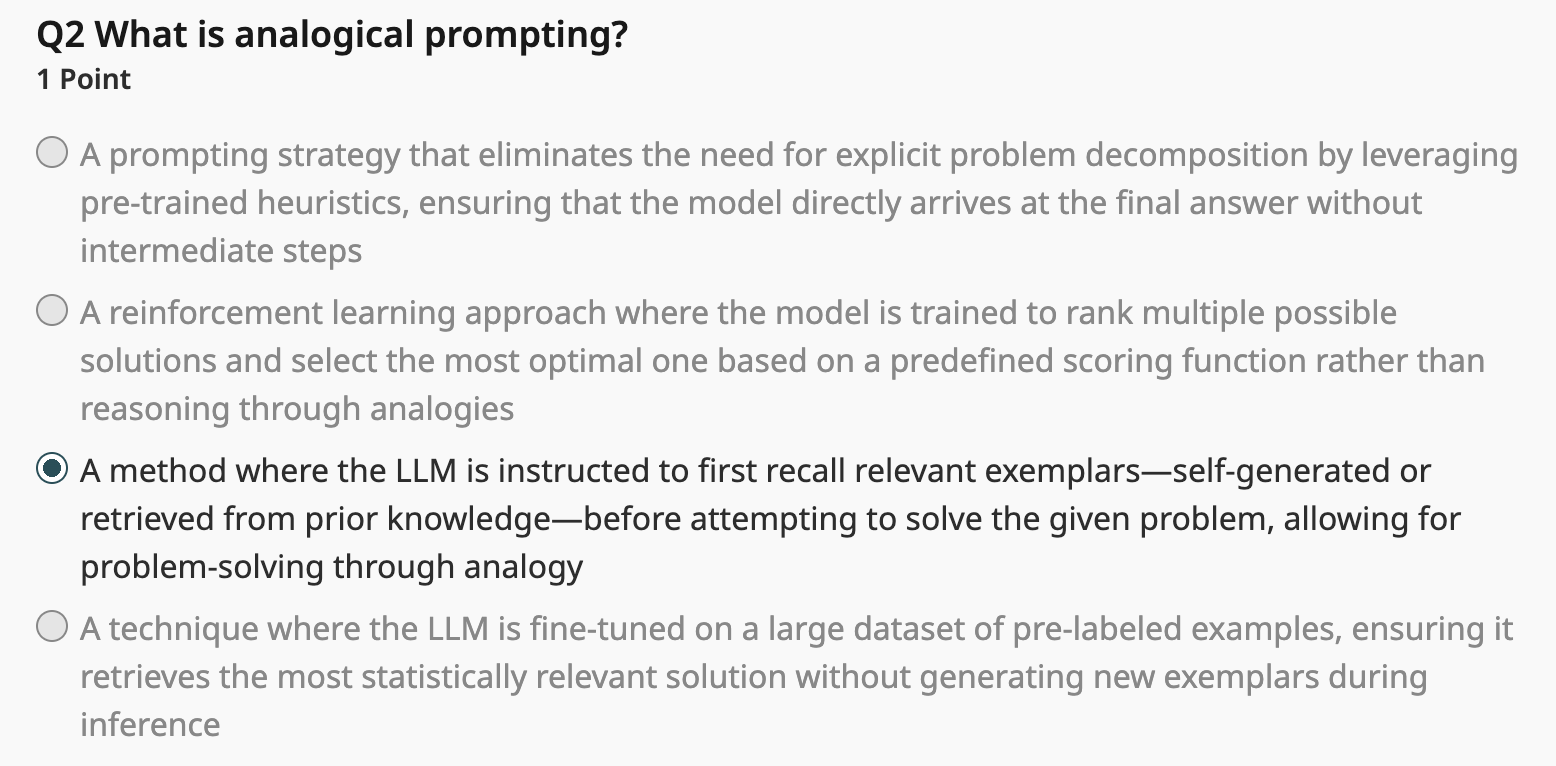 Q2 What is analogical prompting?
1 Point

A prompting strategy that eliminates the need for explicit problem decomposition by leveraging pre-trained heuristics, ensuring that the model directly arrives at the final answer without intermediate steps

A reinforcement learning approach where the model is trained to rank multiple possible solutions and select the most optimal one based on a predefined scoring function rather than reasoning through analogies

A method where the LLM is instructed to first recall relevant exemplars—self-generated or retrieved from prior knowledge—before attempting to solve the given problem, allowing for problem-solving through analogy

A technique where the LLM is fine-tuned on a large dataset of pre-labeled examples, ensuring it retrieves the most statistically relevant solution without generating new exemplars during inference